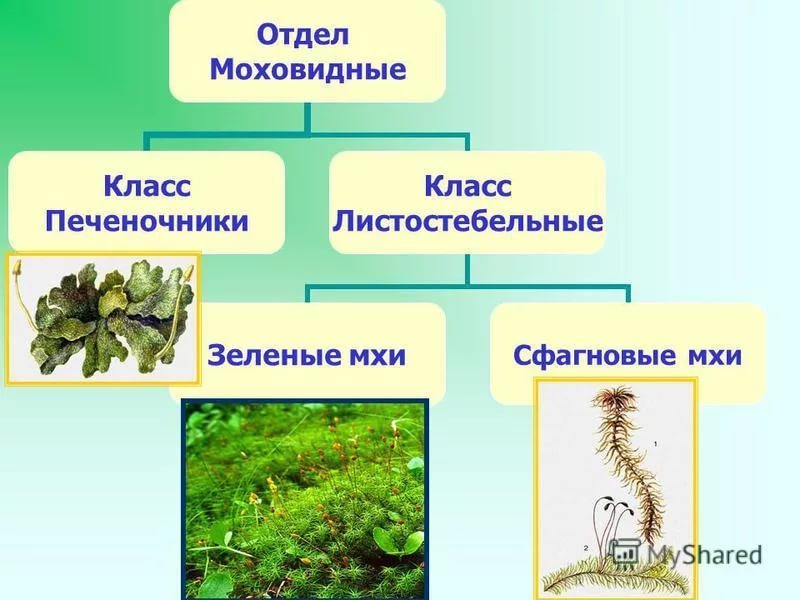 Отдел Моховидные

Класс Печеночники

Класс Листостебельные

Зеленые мхи

Сфагновые мхи

1

2

MyShared